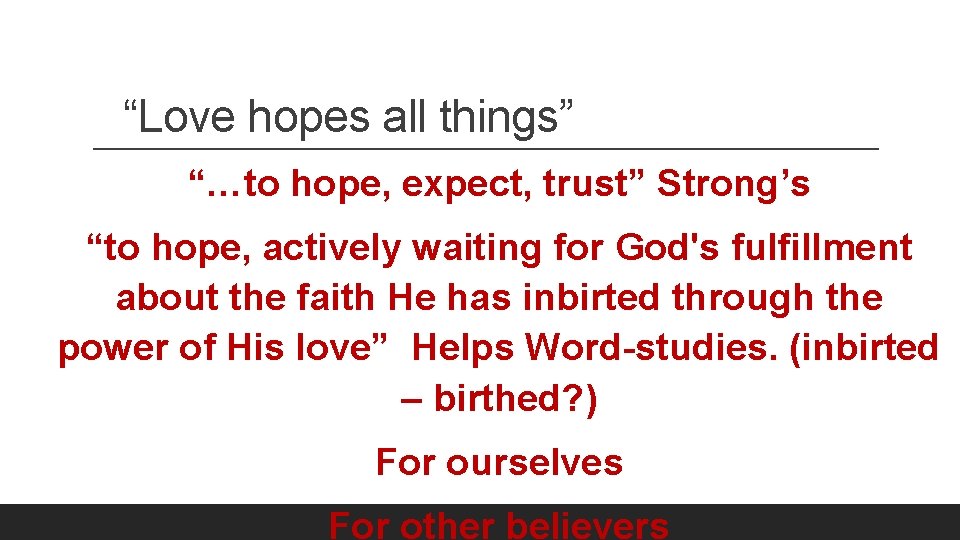 “Love hopes all things”

“…to hope, expect, trust” Strong’s

“to hope, actively waiting for God's fulfillment about the faith He has inbirted through the power of His love” Helps Word-studies. (inbirted – birthed?)

For ourselves

For other believers